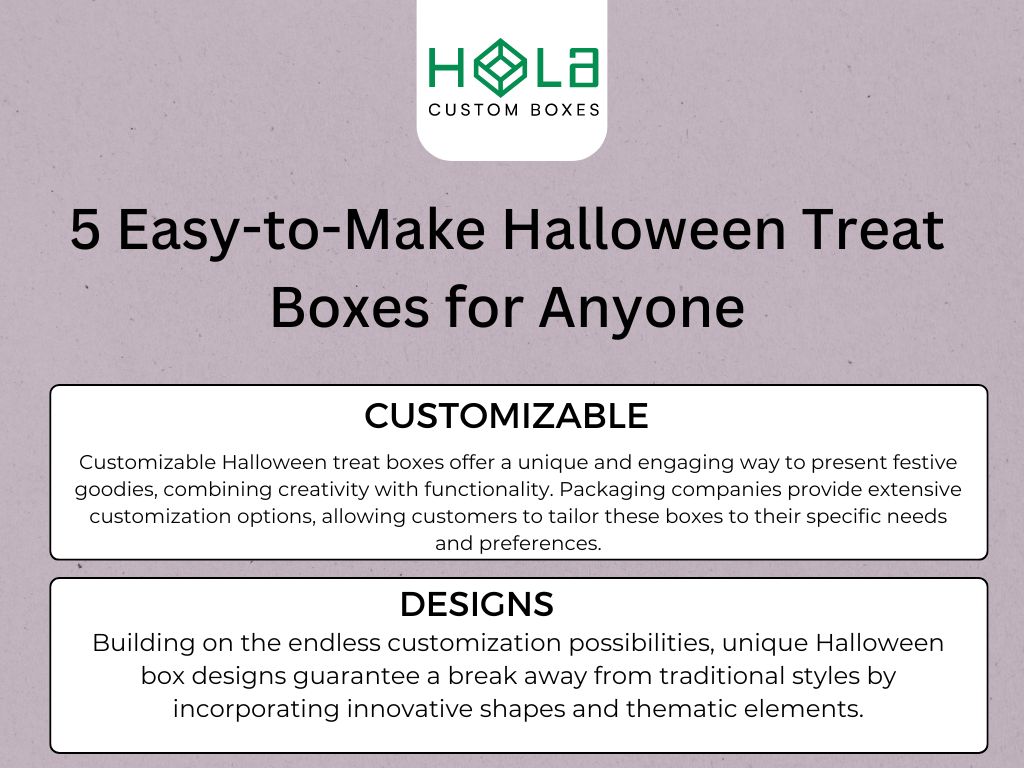 HOLA
CUSTOM BOXES

5 Easy-to-Make Halloween Treat Boxes for Anyone

CUSTOMIZABLE

Customizable Halloween treat boxes offer a unique and engaging way to present festive goodies, combining creativity with functionality. Packaging companies provide extensive customization options, allowing customers to tailor these boxes to their specific needs and preferences.

DESIGNS

Building on the endless customization possibilities, unique Halloween box designs guarantee a break away from traditional styles by incorporating innovative shapes and thematic elements.